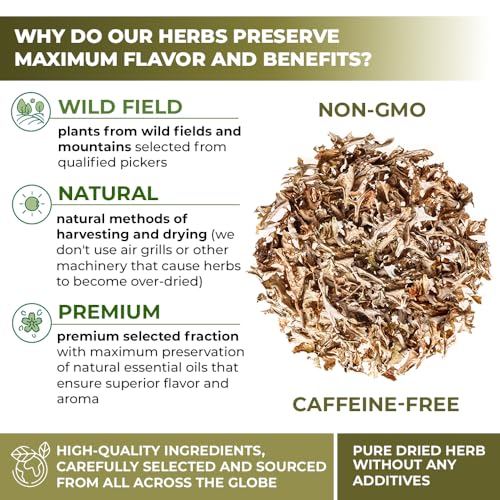 WHY DO OUR HERBS PRESERVE MAXIMUM FLAVOR AND BENEFITS?

WILD FIELD

plants from wild fields and mountains selected from qualified pickers

NATURAL

natural methods of harvesting and drying (we don't use air grills or other machinery that cause herbs to become over-dried)

PREMIUM

premium selected fraction with maximum preservation of natural essential oils that ensure superior flavor and aroma

NON-GMO

CAFFEINE-FREE

HIGH-QUALITY INGREDIENTS, CAREFULLY SELECTED AND SOURCED FROM ALL ACROSS THE GLOBE

PURE DRIED HERB WITHOUT ANY ADDITIVES